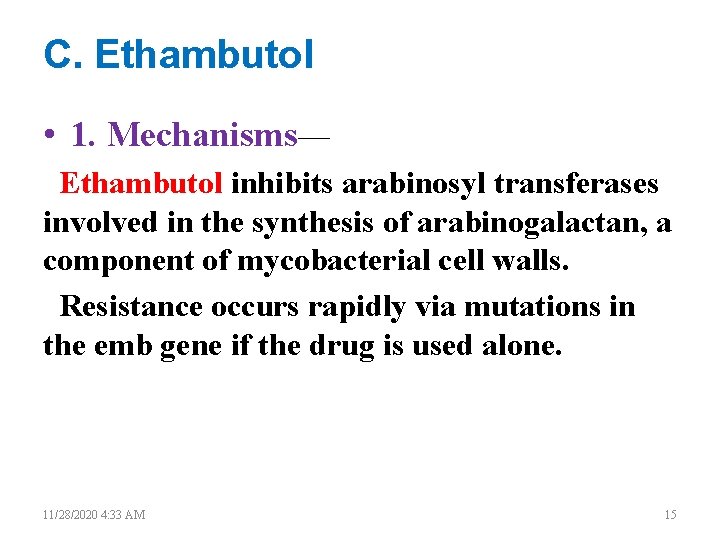 C. Ethambutol

• 1. Mechanisms—

Ethambutol inhibits arabinosyl transferases involved in the synthesis of arabinogalactan, a component of mycobacterial cell walls.

Resistance occurs rapidly via mutations in the emb gene if the drug is used alone.

11/28/2020 4:33 AM

15